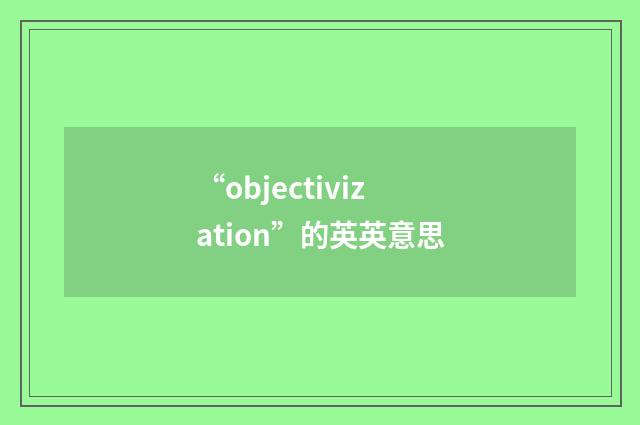 “objectivization”的英英意思